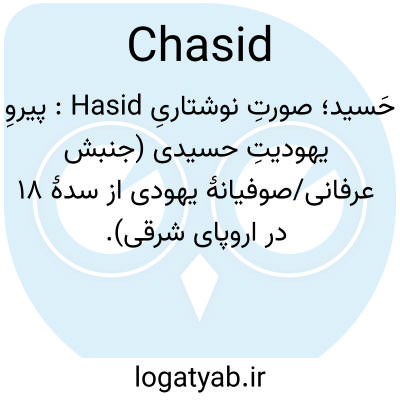 Chasid

حَسید؛ صورتِ نوشتاریِ Hasid : پیروِ یهودیتِ حسیدی (جنبش عرفانی/صوفیانهٔ یهودی از سدهٔ ۱۸ در اروپای شرقی).

logatyab.ir